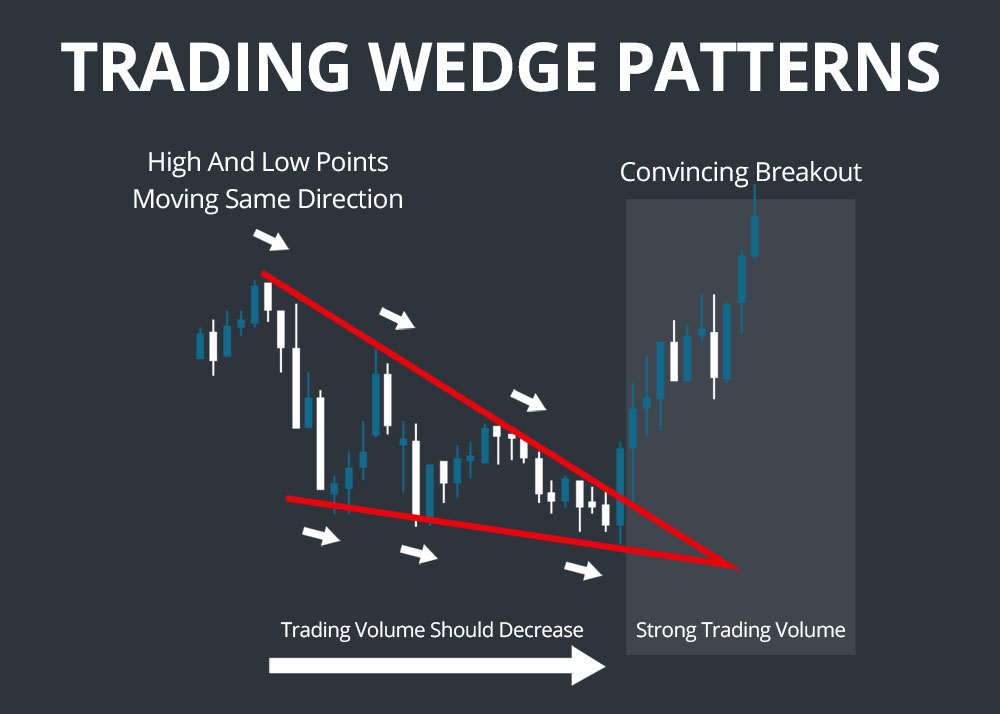 TRADING WEDGE PATTERNS

High And Low Points Moving Same Direction

Convincing Breakout

Trading Volume Should Decrease

Strong Trading Volume